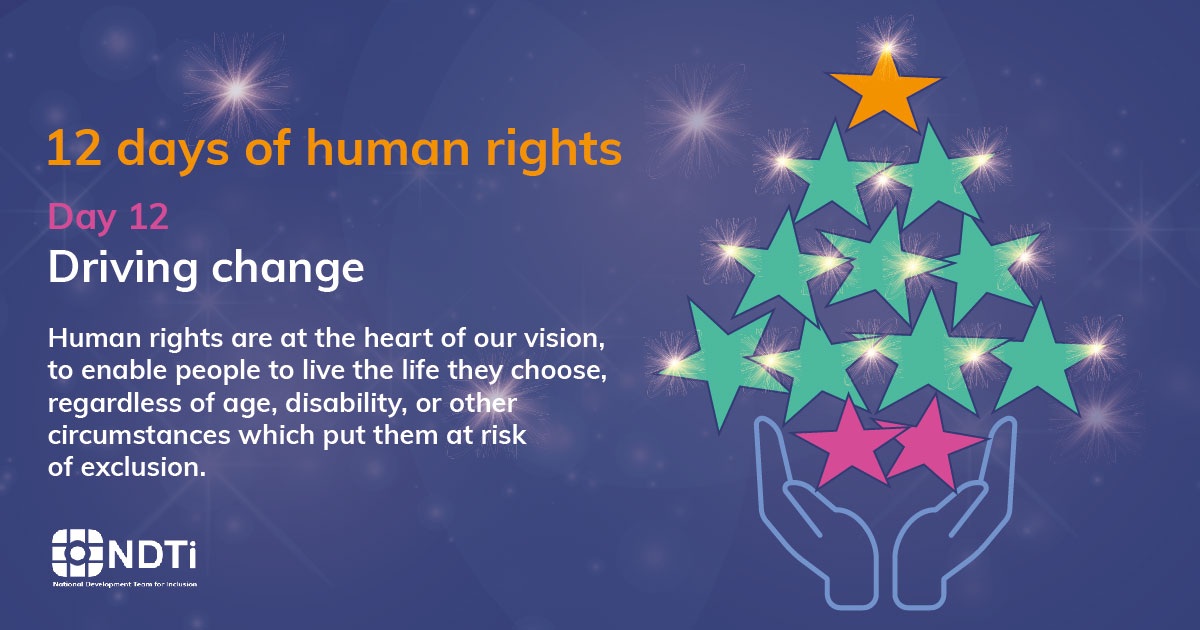 12 days of human rights

Day 12

Driving change

Human rights are at the heart of our vision, to enable people to live the life they choose, regardless of age, disability, or other circumstances which put them at risk of exclusion.

NDTi
National Development Team for Inclusion